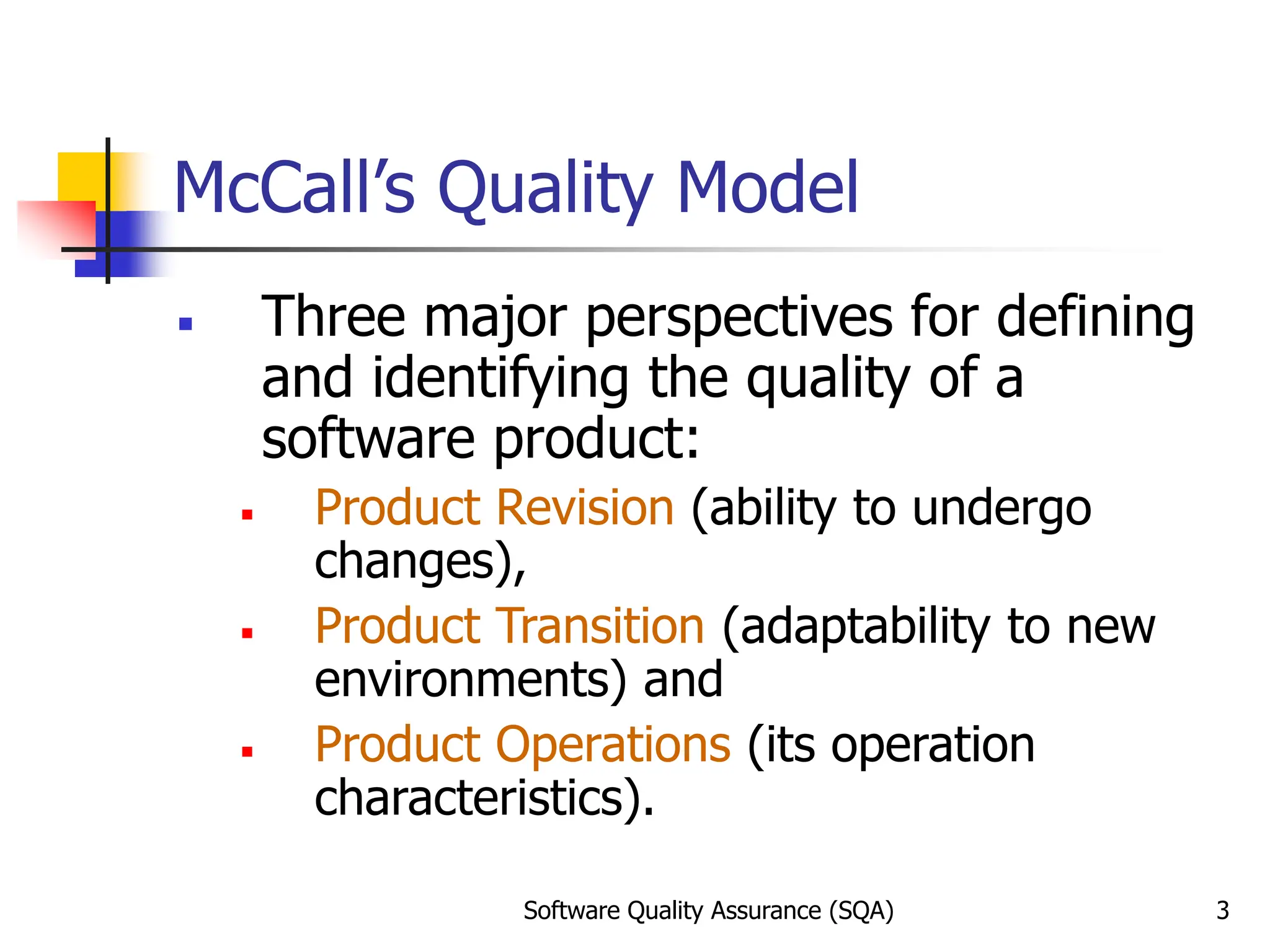 McCall’s Quality Model

- Three major perspectives for defining and identifying the quality of a software product:
  - Product Revision (ability to undergo changes),
  - Product Transition (adaptability to new environments) and
  - Product Operations (its operation characteristics).

Software Quality Assurance (SQA)

3